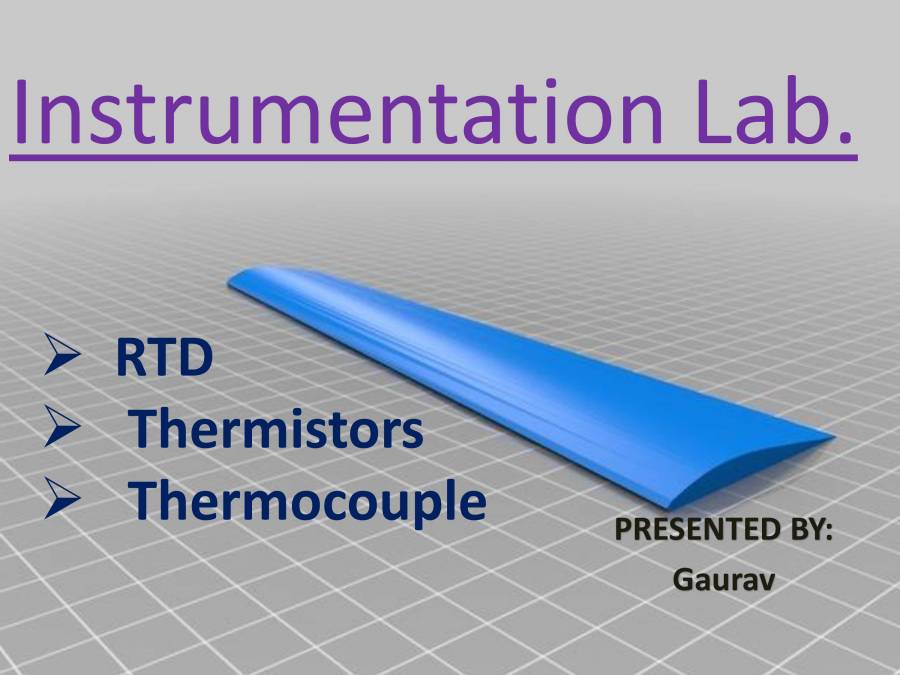 Instrumentation Lab.

➢ RTD
➢ Thermistors
➢ Thermocouple

PRESENTED BY:
Gaurav